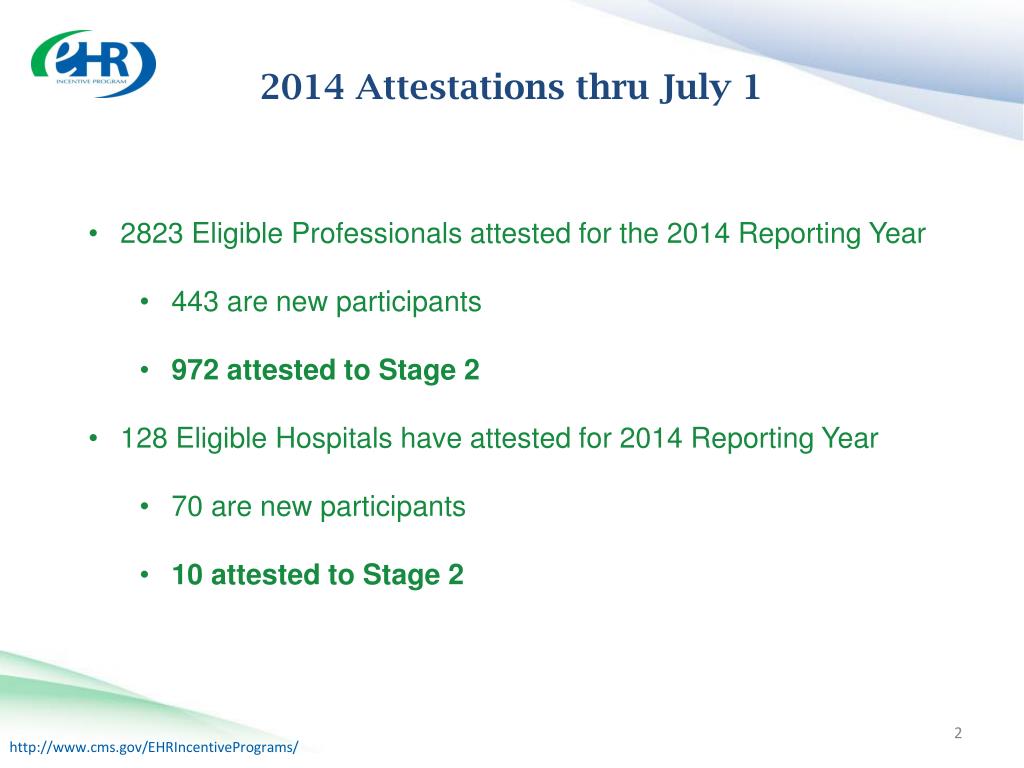 eHR
INCENTIVE PROGRAM

2014 Attestations thru July 1

• 2823 Eligible Professionals attested for the 2014 Reporting Year

• 443 are new participants

• 972 attested to Stage 2

• 128 Eligible Hospitals have attested for 2014 Reporting Year

• 70 are new participants

• 10 attested to Stage 2

2

http://www.cms.gov/EHRIncentivePrograms/